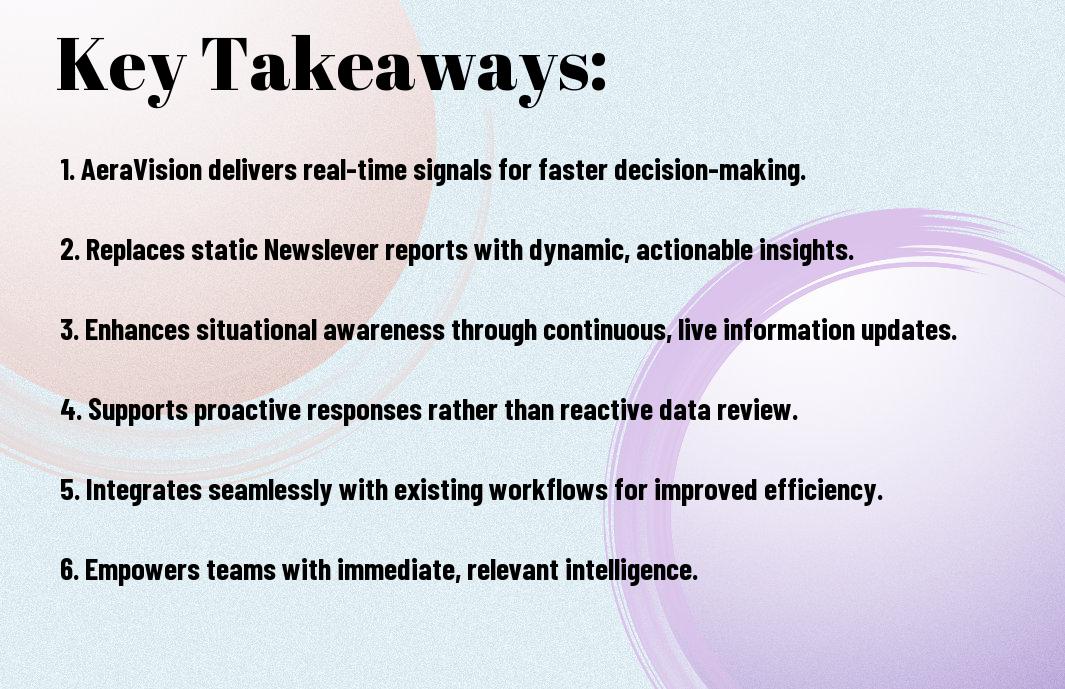 Key Takeaways:

1. AeraVision delivers real-time signals for faster decision-making.

2. Replaces static Newslever reports with dynamic, actionable insights.

3. Enhances situational awareness through continuous, live information updates.

4. Supports proactive responses rather than reactive data review.

5. Integrates seamlessly with existing workflows for improved efficiency.

6. Empowers teams with immediate, relevant intelligence.